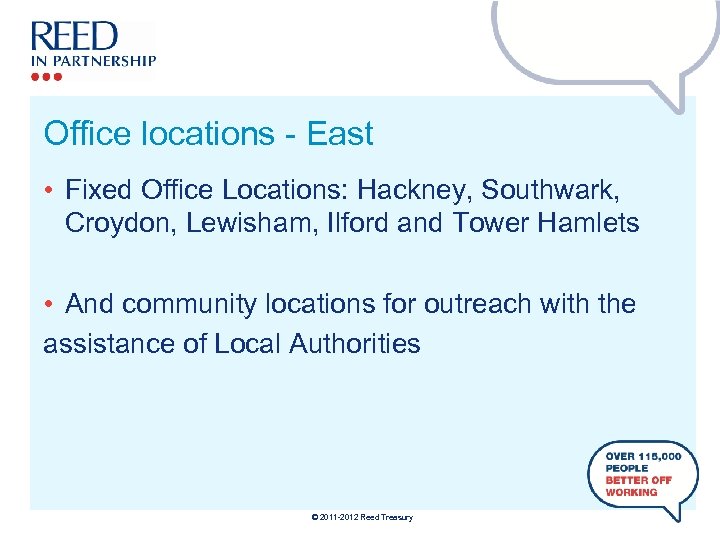 REED
IN PARTNERSHIP

Office locations - East

• Fixed Office Locations: Hackney, Southwark, Croydon, Lewisham, Ilford and Tower Hamlets

• And community locations for outreach with the assistance of Local Authorities

OVER 115,000 PEOPLE BETTER OFF WORKING

© 2011-2012 Reed Treasury